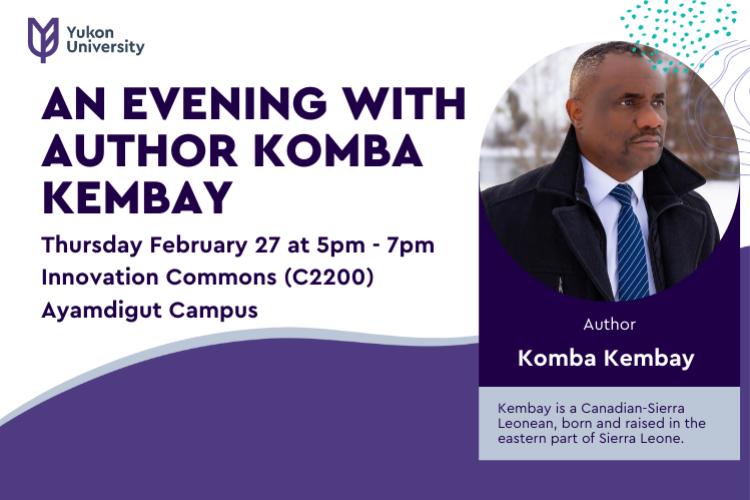 Yukon University

AN EVENING WITH AUTHOR KOMBA KEMBAY

Thursday February 27 at 5pm - 7pm
Innovation Commons (C2200)
Ayamdigut Campus

Author

Komba Kembay

Kembay is a Canadian-Sierra Leonean, born and raised in the eastern part of Sierra Leone.